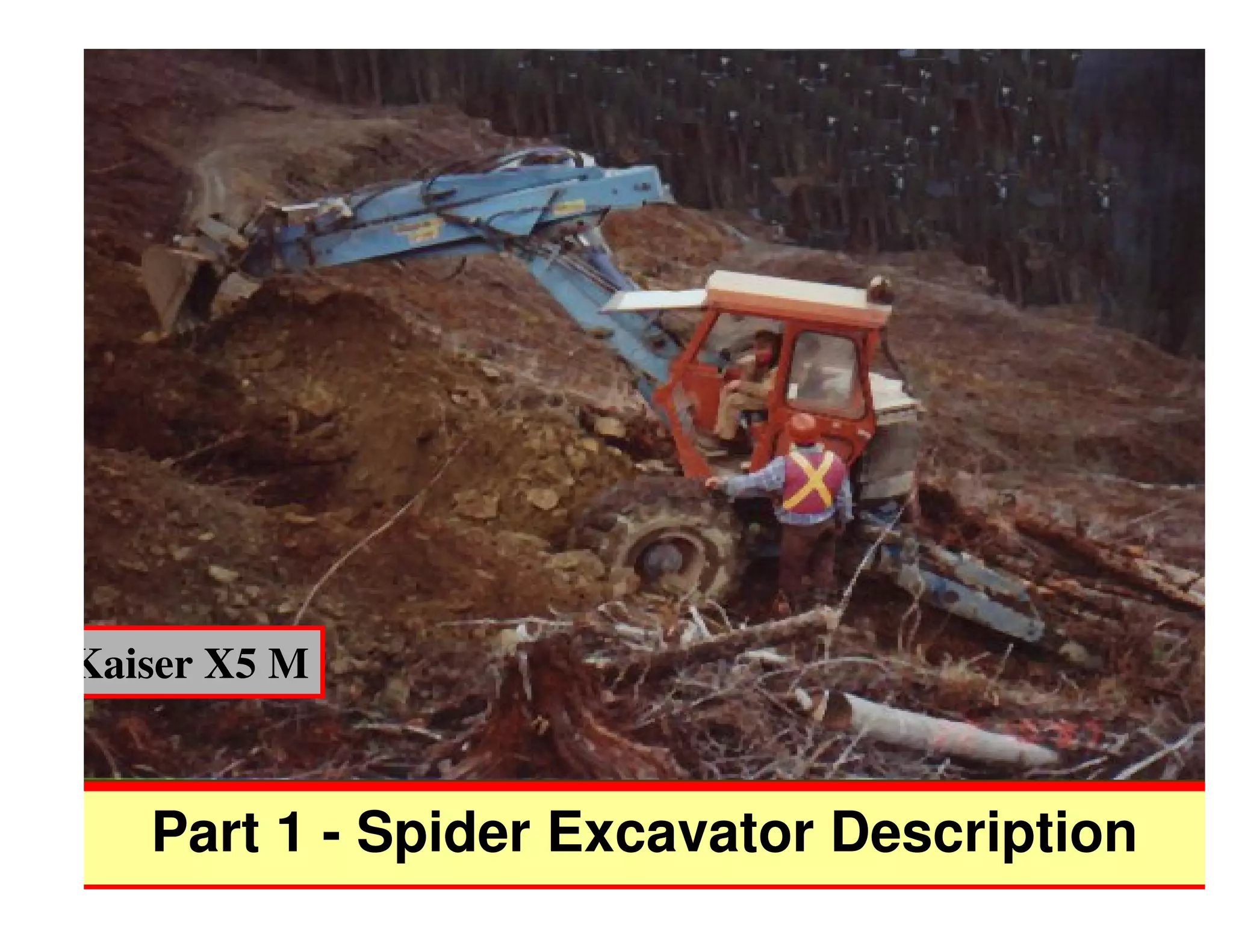 Kaiser X5 M

Part 1 - Spider Excavator Description